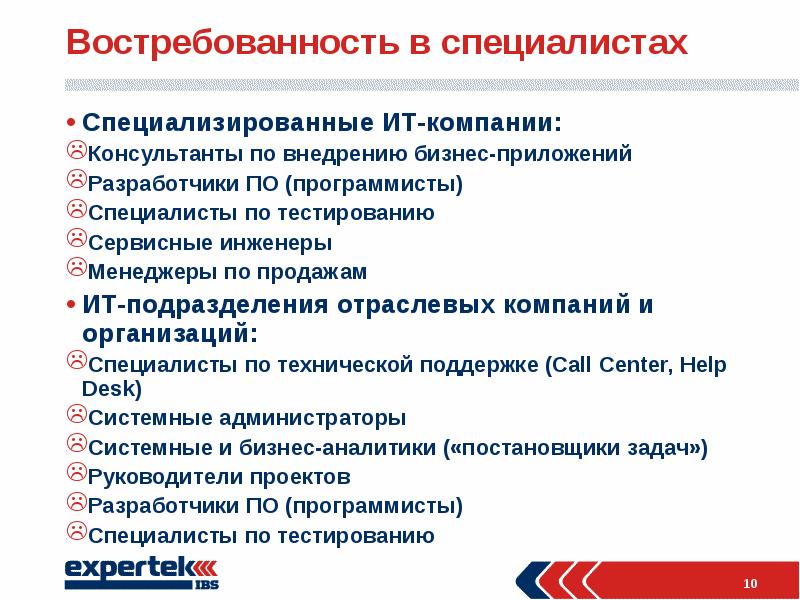 Востребованность в специалистах

• Специализированные ИТ-компании:
☹Консультанты по внедрению бизнес-приложений
☹Разработчики ПО (программисты)
☹Специалисты по тестированию
☹Сервисные инженеры
☹Менеджеры по продажам
• ИТ-подразделения отраслевых компаний и организаций:
☹Специалисты по технической поддержке (Call Center, Help Desk)
☹Системные администраторы
☹Системные и бизнес-аналитики («постановщики задач»)
☹Руководители проектов
☹Разработчики ПО (программисты)
☹Специалисты по тестированию

expertek IBS

10